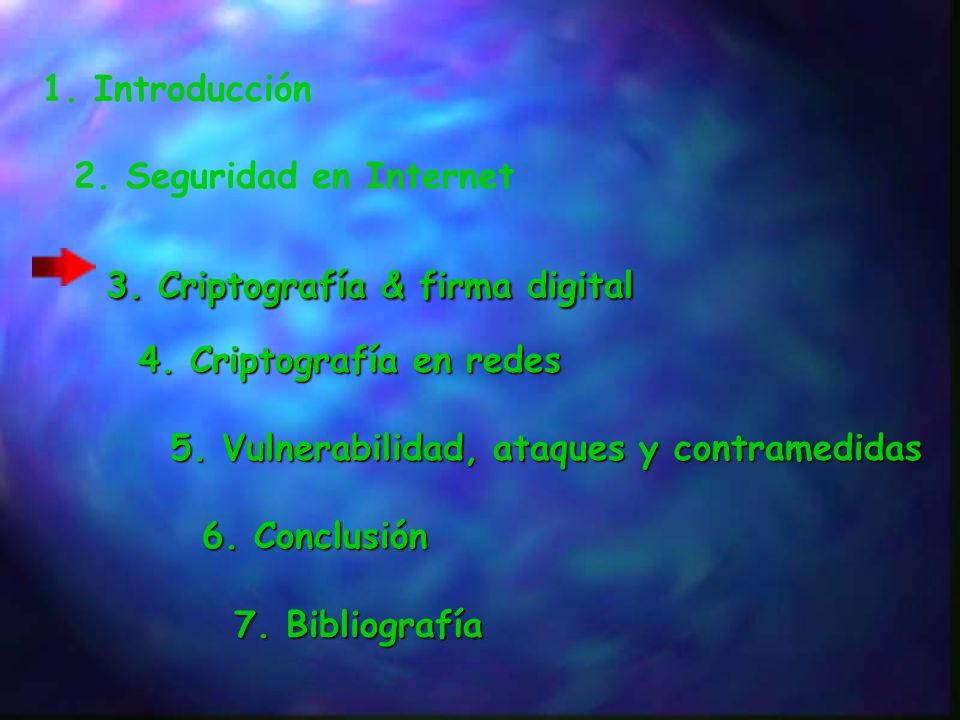 1. Introducción

2. Seguridad en Internet

3. Criptografía & firma digital

4. Criptografía en redes

5. Vulnerabilidad, ataques y contramedidas

6. Conclusión

7. Bibliografía